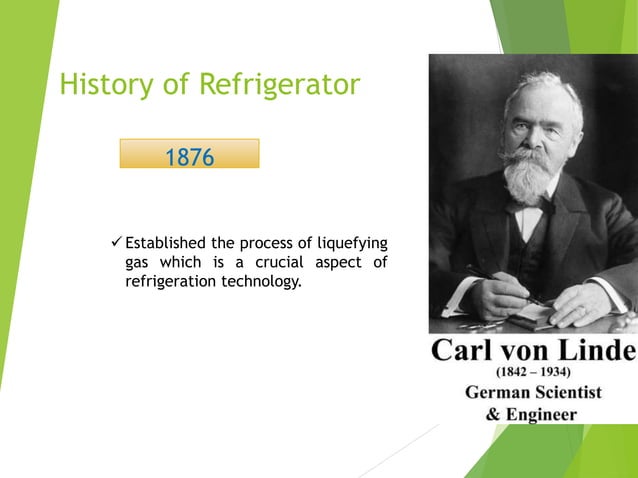 History of Refrigerator

1876

✓ Established the process of liquefying gas which is a crucial aspect of refrigeration technology.

Carl von Linde
(1842 – 1934)
German Scientist
& Engineer